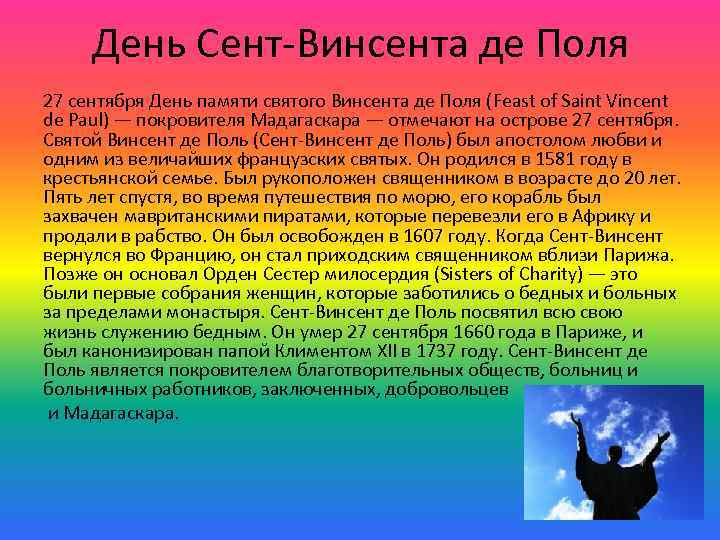 День Сент-Винсента де Поля

27 сентября День памяти святого Винсента де Поля (Feast of Saint Vincent de Paul) — покровителя Мадагаскара — отмечают на острове 27 сентября. Святой Винсент де Поль (Сент-Винсент де Поль) был апостолом любви и одним из величайших французских святых. Он родился в 1581 году в крестьянской семье. Был рукоположен священником в возрасте до 20 лет. Пять лет спустя, во время путешествия по морю, его корабль был захвачен мавританскими пиратами, которые перевезли его в Африку и продали в рабство. Он был освобожден в 1607 году. Когда Сент-Винсент вернулся во Францию, он стал приходским священником вблизи Парижа. Позже он основал Орден Сестер милосердия (Sisters of Charity) — это были первые собрания женщин, которые заботились о бедных и больных за пределами монастыря. Сент-Винсент де Поль посвятил всю свою жизнь служению бедным. Он умер 27 сентября 1660 года в Париже, и был канонизирован папой Климентом XII в 1737 году. Сент-Винсент де Поль является покровителем благотворительных обществ, больниц и больничных работников, заключенных, добровольцев и Мадагаскара.